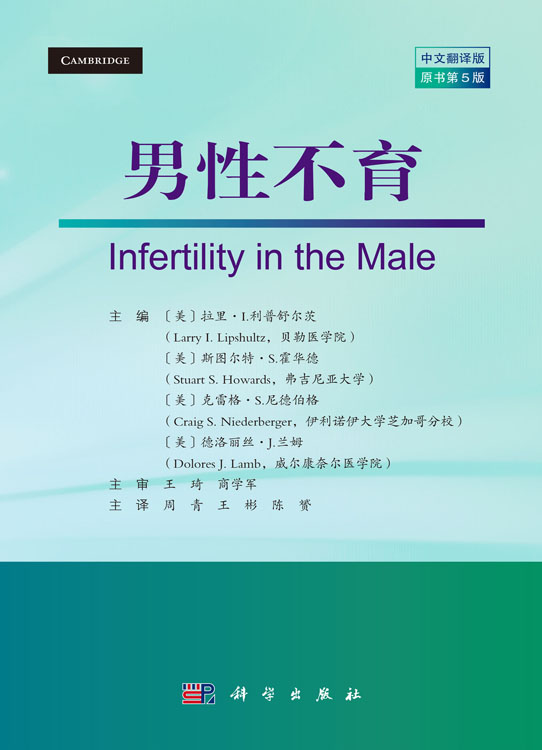 CAMBRIDGE

中文翻译版
原书第5版

男性不育

Infertility in the Male

主 编 〔美〕拉里·I.利普舒尔茨
（Larry I. Lipshultz，贝勒医学院）
〔美〕斯图尔特·S.霍华德
（Stuart S. Howards，弗吉尼亚大学）
〔美〕克雷格·S.尼德伯格
（Craig S. Niederberger，伊利诺伊大学芝加哥分校）
〔美〕德洛丽丝·J.兰姆
（Dolores J. Lamb，威尔康奈尔医学院）
主 审 王 琦 商学军
主 译 周 青 王 彬 陈 赟

科学出版社